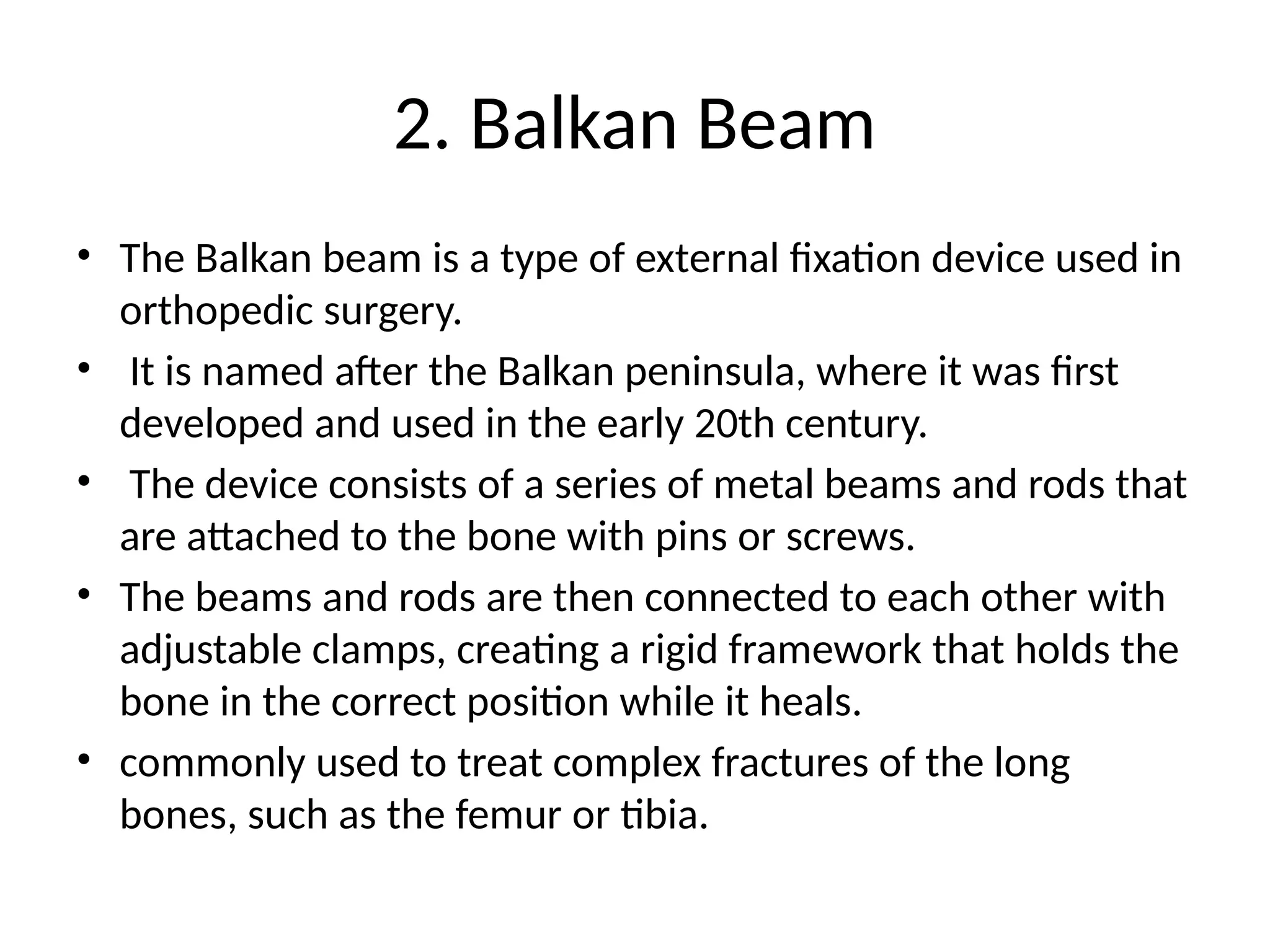 2. Balkan Beam

• The Balkan beam is a type of external fixation device used in orthopedic surgery.
• It is named after the Balkan peninsula, where it was first developed and used in the early 20th century.
• The device consists of a series of metal beams and rods that are attached to the bone with pins or screws.
• The beams and rods are then connected to each other with adjustable clamps, creating a rigid framework that holds the bone in the correct position while it heals.
• commonly used to treat complex fractures of the long bones, such as the femur or tibia.